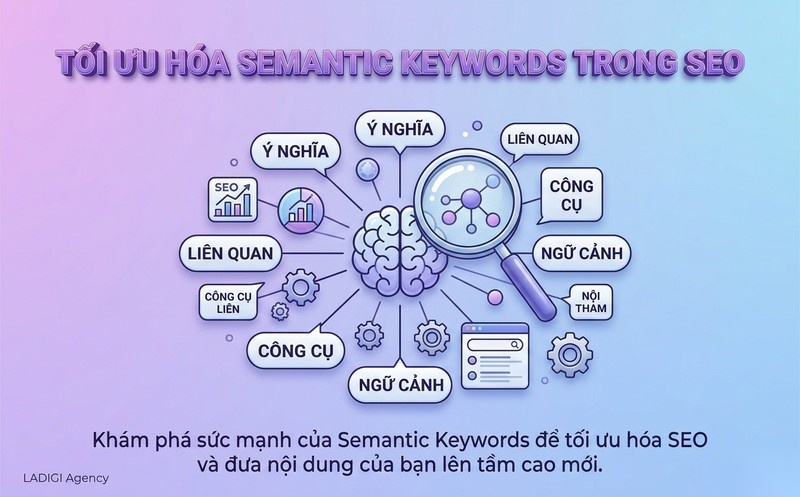 TỐI ƯU HÓA SEMANTIC KEYWORDS TRONG SEO

Ý NGHĨA

Ý NGHĨA

LIÊN QUAN

SEO

CÔNG CỤ

LIÊN QUAN

NGỮ CẢNH

CÔNG CỤ LIÊN

NỘI THẨM

CÔNG CỤ

NGỮ CẢNH

Khám phá sức mạnh của Semantic Keywords để tối ưu hóa SEO và đưa nội dung của bạn lên tầm cao mới.

LADIGI Agency